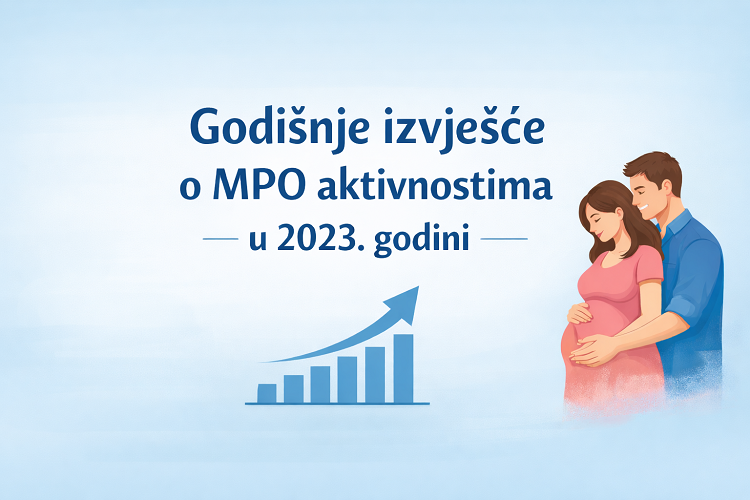 Godišnje izvješće o MPO aktivnostima

u 2023. godini